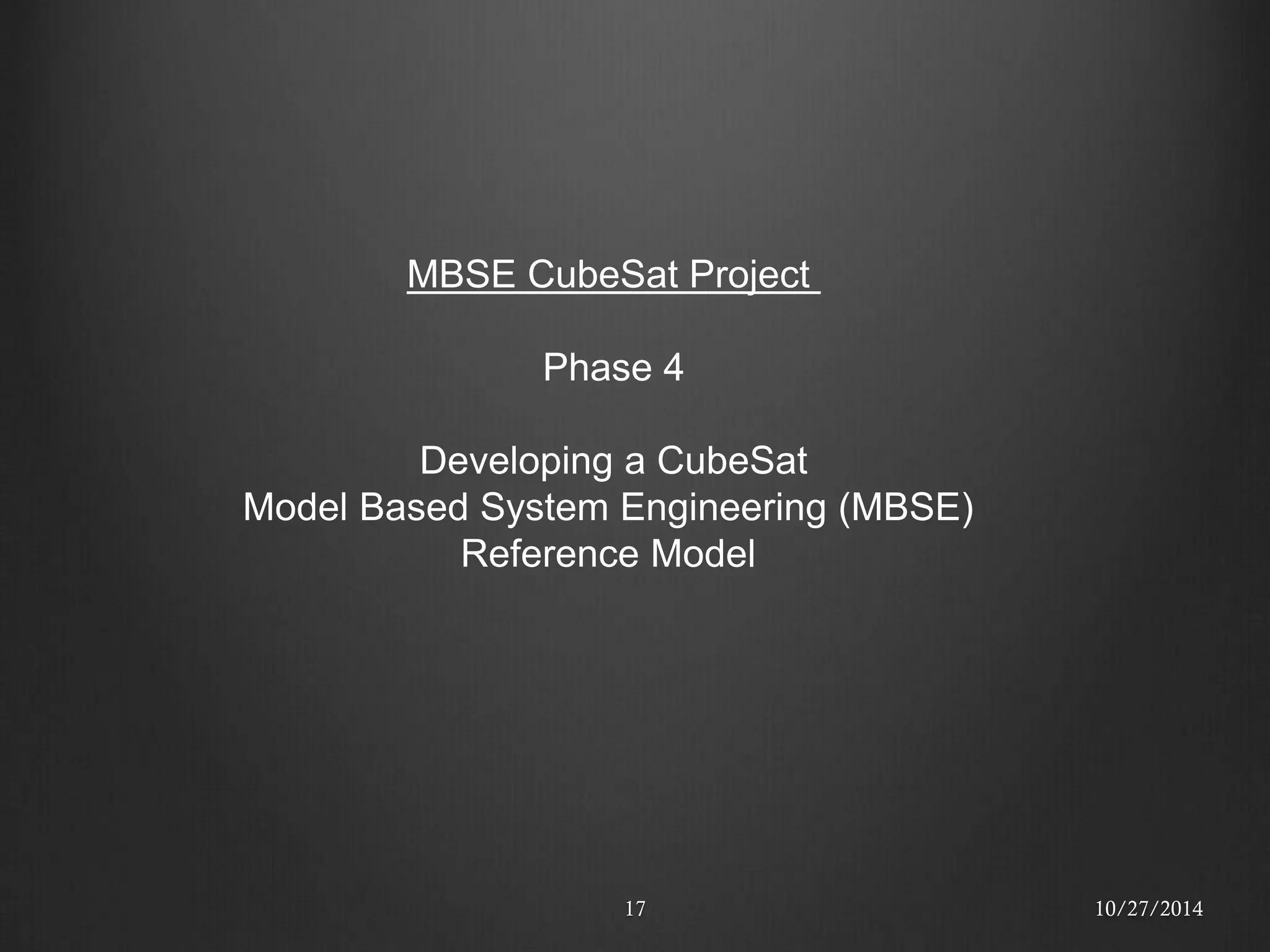 MBSE CubeSat Project

Phase 4

Developing a CubeSat
Model Based System Engineering (MBSE)
Reference Model

17

10/27/2014